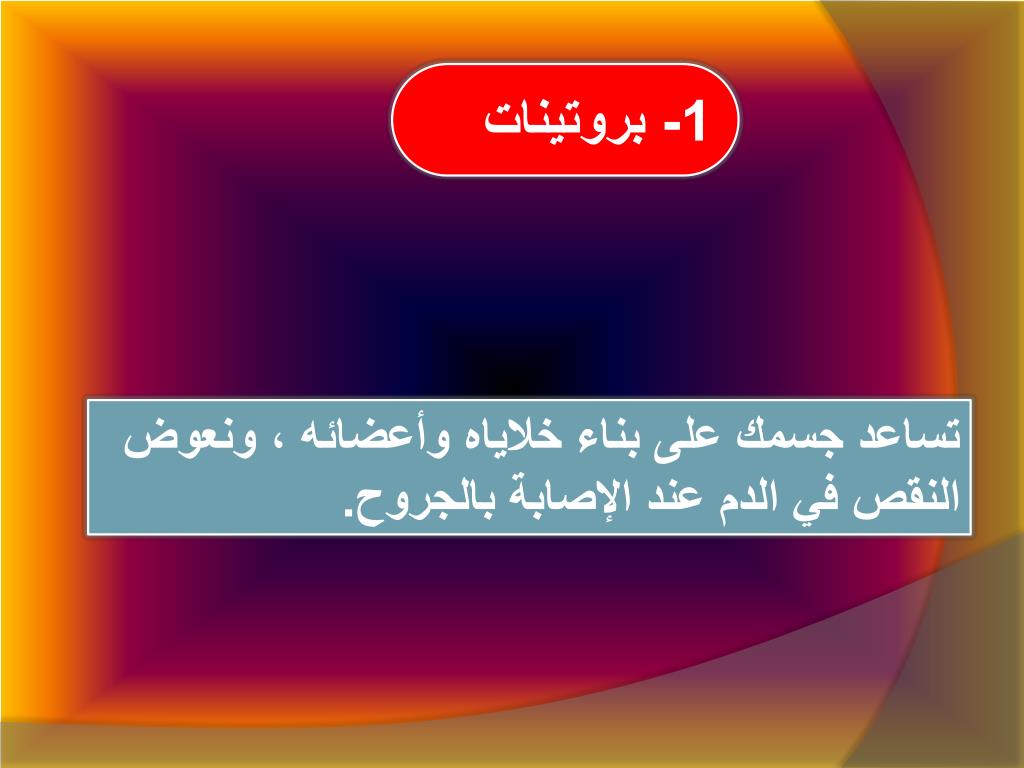 1- بروتينات

تساعد جسمك على بناء خلاياه وأعضائه ، ونعوض النقص في الدم عند الإصابة بالجروح.